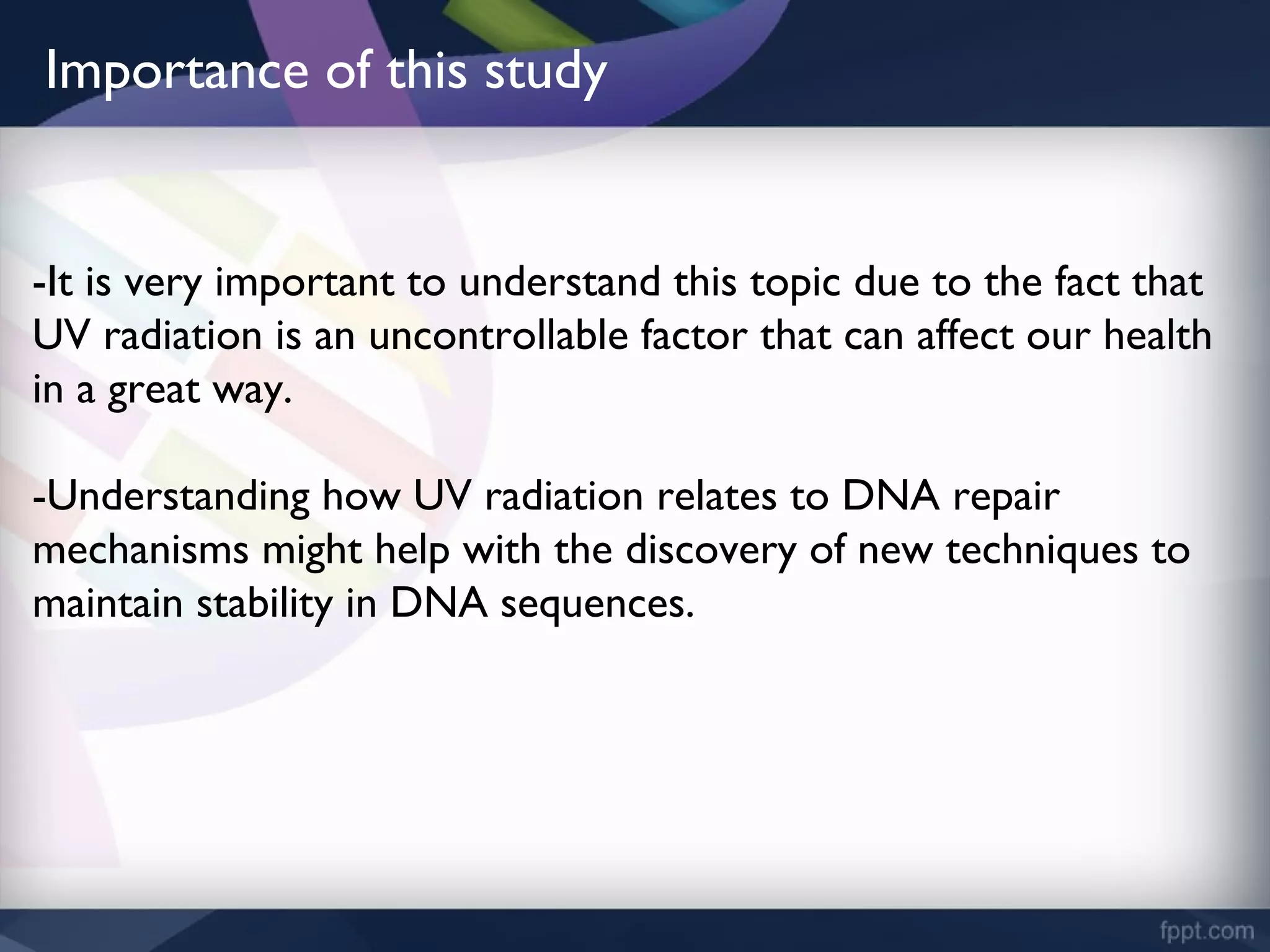 Importance of this study

-It is very important to understand this topic due to the fact that UV radiation is an uncontrollable factor that can affect our health in a great way.

-Understanding how UV radiation relates to DNA repair mechanisms might help with the discovery of new techniques to maintain stability in DNA sequences.

fppt.com